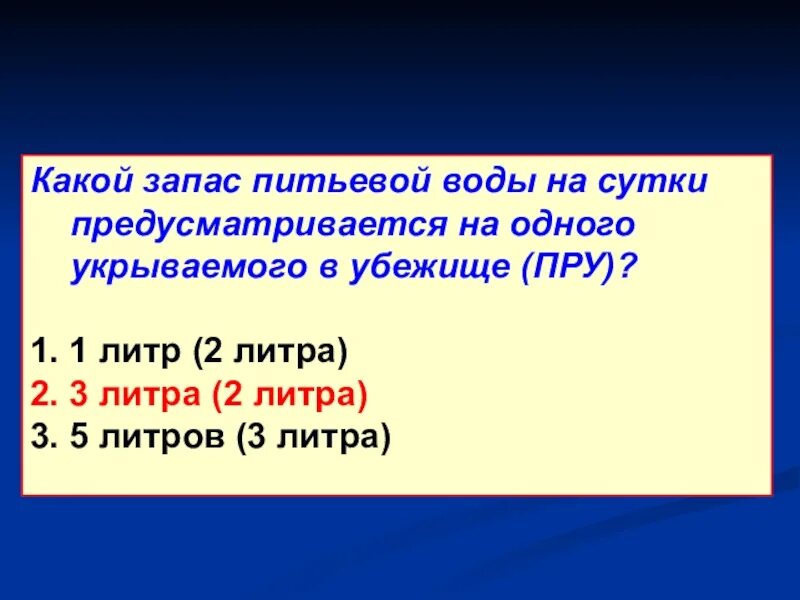 Какой запас питьевой воды на сутки предусматривается на одного укрываемого в убежище (ПРУ)?

1. 1 литр (2 литра)
2. 3 литра (2 литра)
3. 5 литров (3 литра)